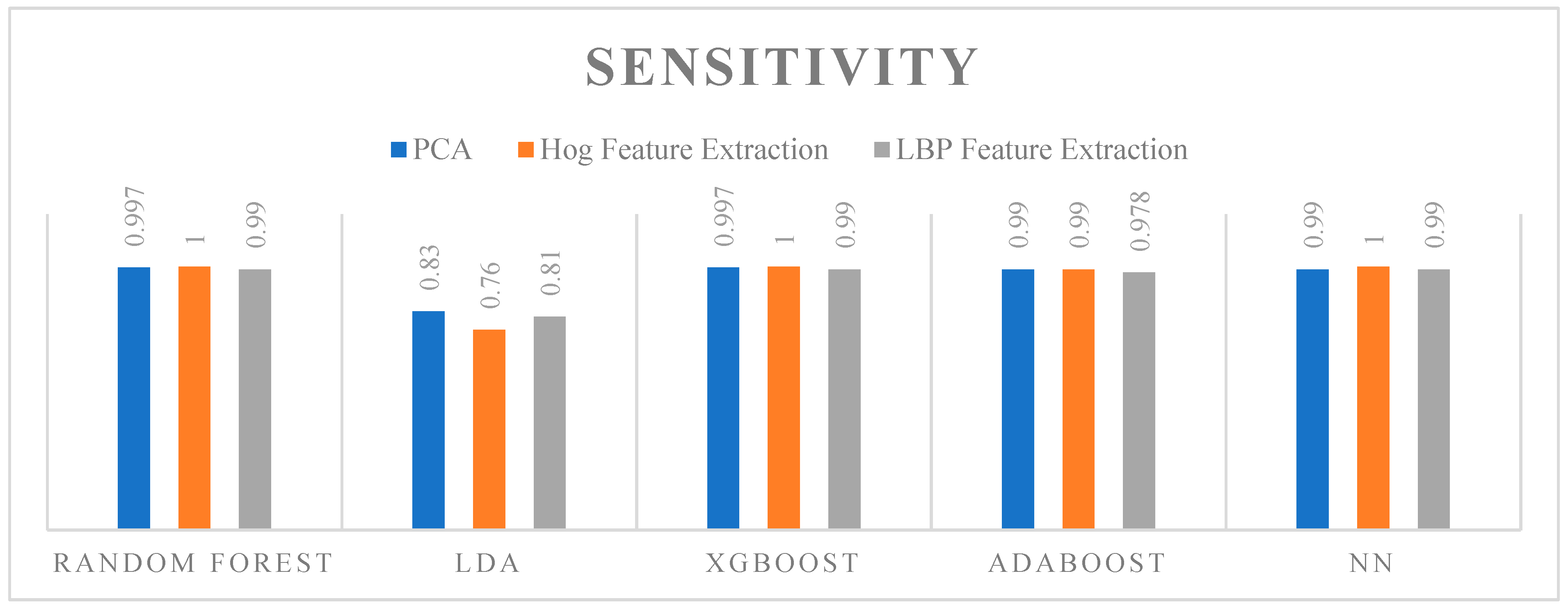 SENSITIVITY

PCA Hog Feature Extraction LBP Feature Extraction

0.997 1 0.99
0.83 0.76 0.81
0.997 1 0.99
0.99 0.99 0.978
0.99 1 0.99

RANDOM FOREST LDA XGBOOST ADABOOST NN